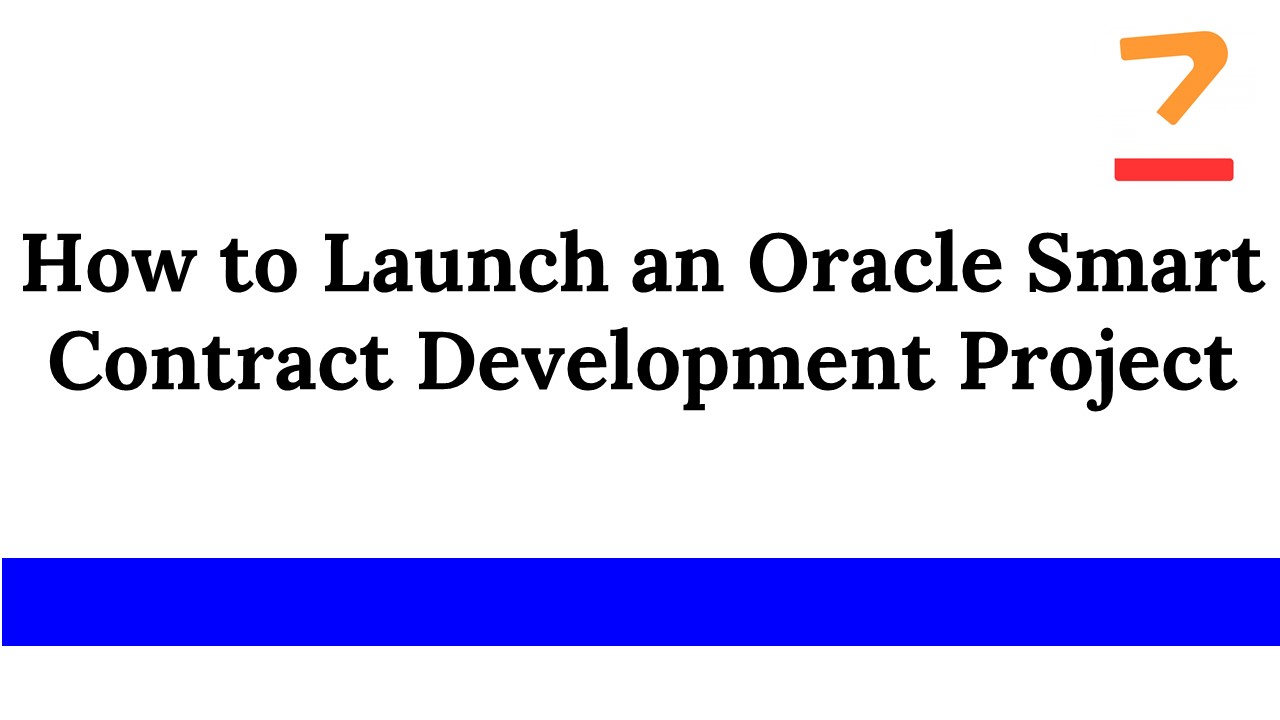 How to Launch an Oracle Smart Contract Development Project